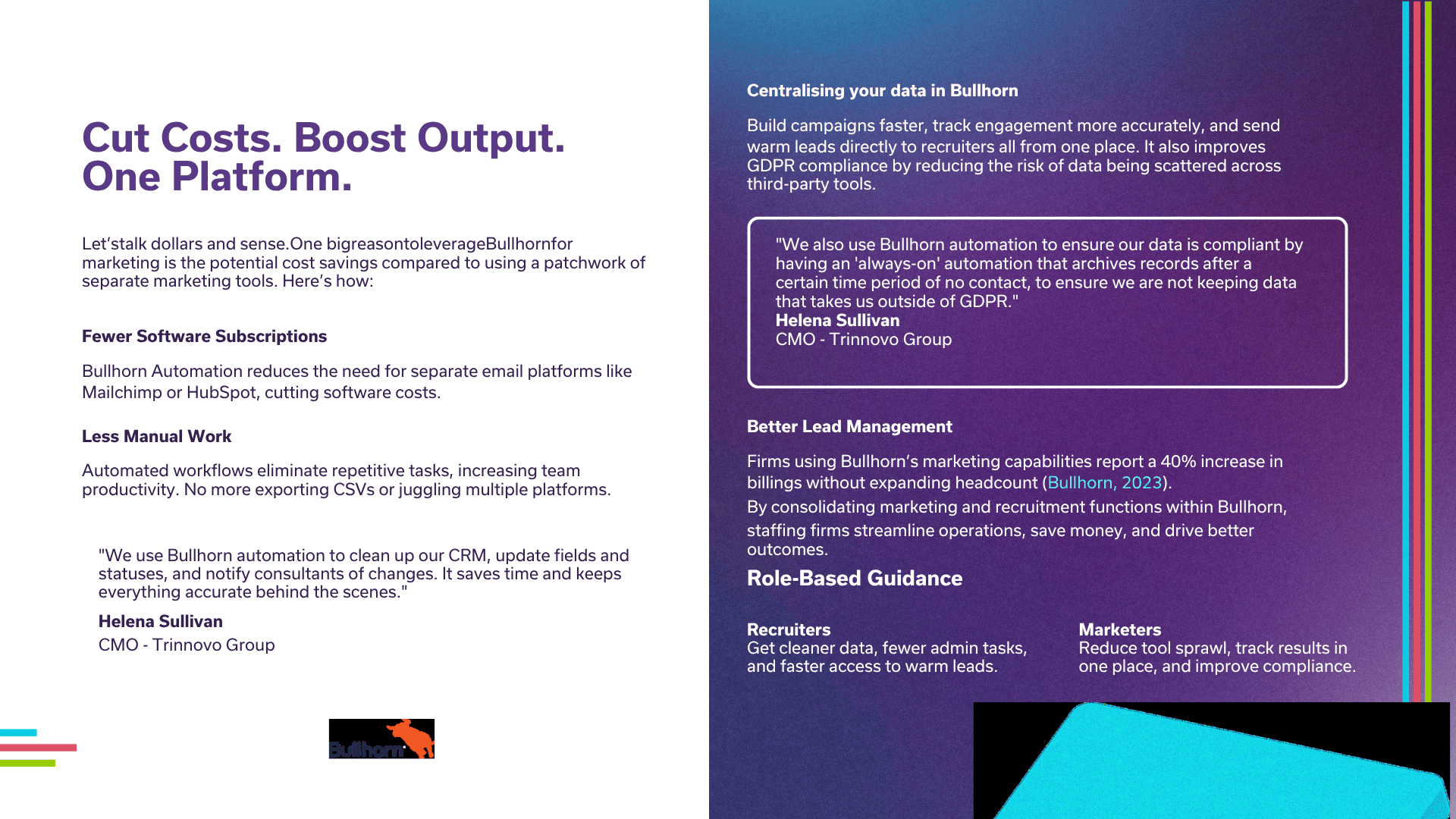 Cut Costs. Boost Output. One Platform.

Let'stalk dollars and sense.One bigreasontoleverageBullhornfor marketing is the potential cost savings compared to using a patchwork of separate marketing tools. Here's how:

Fewer Software Subscriptions

Bullhorn Automation reduces the need for separate email platforms like Mailchimp or HubSpot, cutting software costs.

Less Manual Work

Automated workflows eliminate repetitive tasks, increasing team productivity. No more exporting CSVs or juggling multiple platforms.

"We use Bullhorn automation to clean up our CRM, update fields and statuses, and notify consultants of changes. It saves time and keeps everything accurate behind the scenes."

Helena Sullivan
CMO - Trinnovo Group

Bullhorn

Centralising your data in Bullhorn

Build campaigns faster, track engagement more accurately, and send warm leads directly to recruiters all from one place. It also improves GDPR compliance by reducing the risk of data being scattered across third-party tools.

"We also use Bullhorn automation to ensure our data is compliant by having an 'always-on' automation that archives records after a certain time period of no contact, to ensure we are not keeping data that takes us outside of GDPR."
Helena Sullivan
CMO - Trinnovo Group

Better Lead Management

Firms using Bullhorn's marketing capabilities report a 40% increase in billings without expanding headcount (Bullhorn, 2023).
By consolidating marketing and recruitment functions within Bullhorn, staffing firms streamline operations, save money, and drive better outcomes.

Role-Based Guidance

Recruiters
Get cleaner data, fewer admin tasks, and faster access to warm leads.

Marketers
Reduce tool sprawl, track results in one place, and improve compliance.